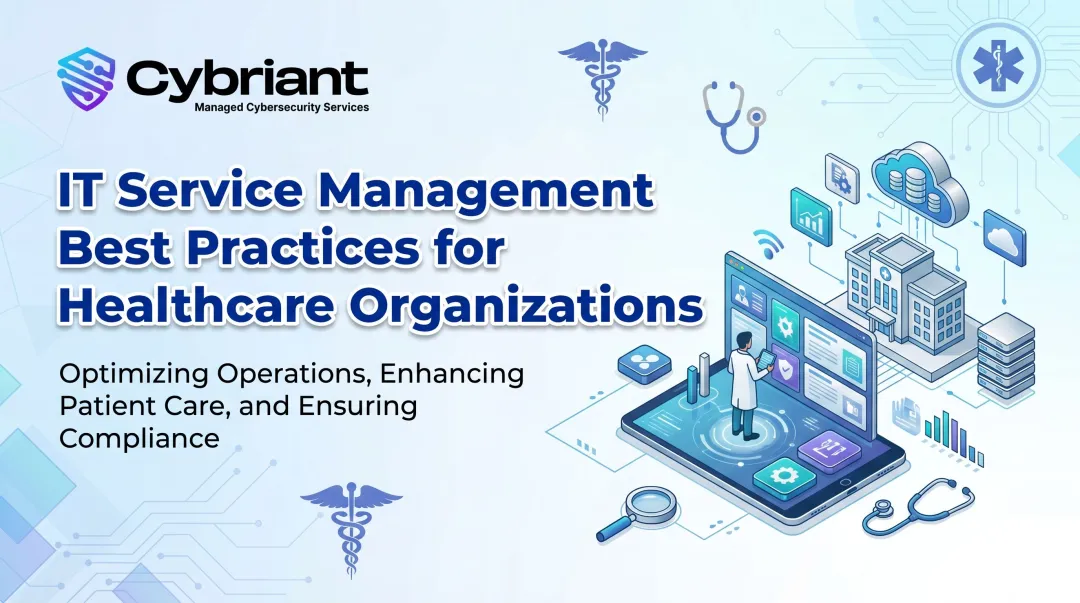 Cybriant
Managed Cybersecurity Services

IT Service Management Best Practices for Healthcare Organizations

Optimizing Operations, Enhancing Patient Care, and Ensuring Compliance